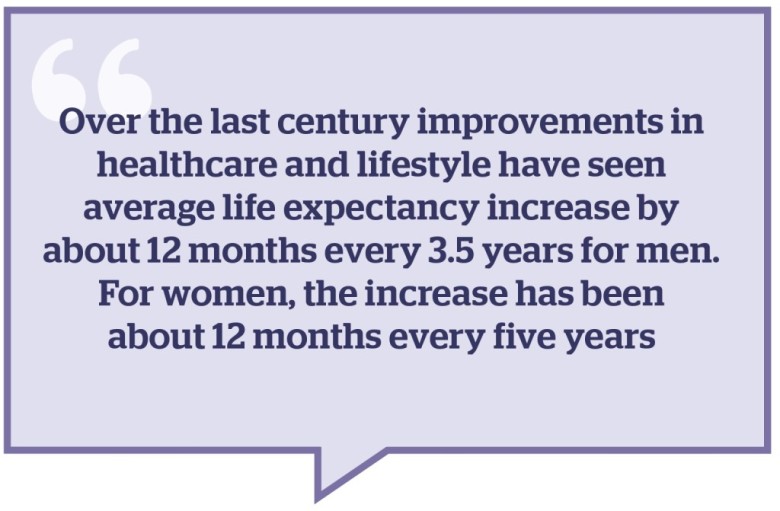 “Over the last century improvements in healthcare and lifestyle have seen average life expectancy increase by about 12 months every 3.5 years for men. For women, the increase has been about 12 months every five years